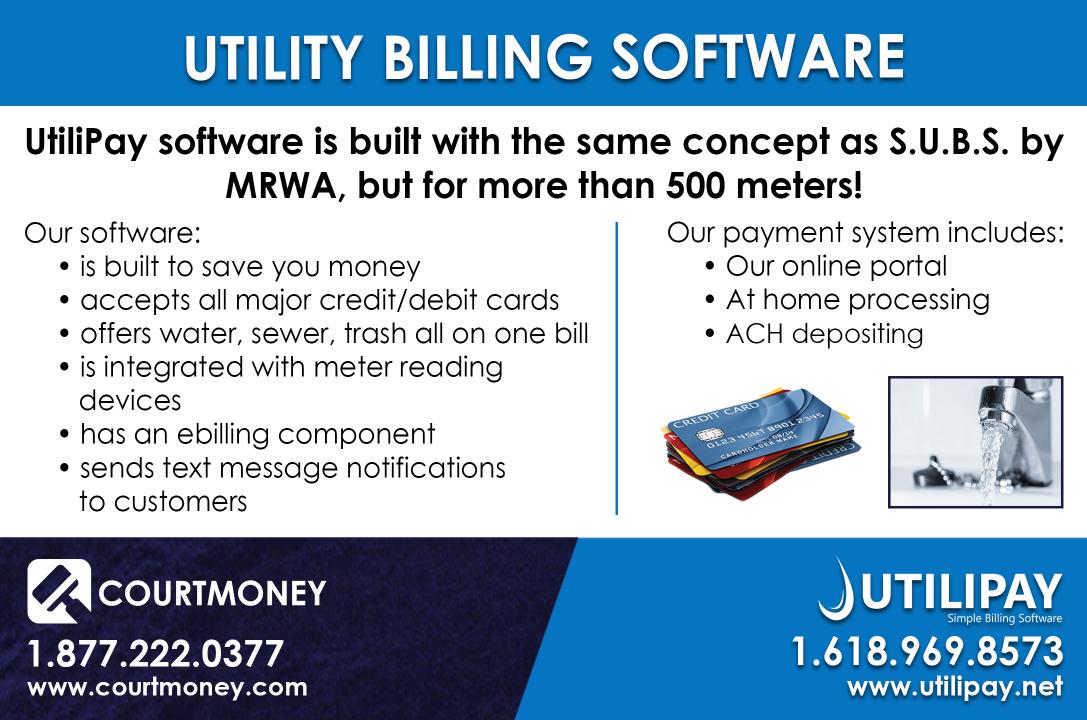 UTILITY BILLING SOFTWARE

UtiliPay software is built with the same concept as S.U.B.S. by MRWA, but for more than 500 meters!

Our software:
• is built to save you money
• accepts all major credit/debit cards
• offers water, sewer, trash all on one bill
• is integrated with meter reading devices
• has an ebilling component
• sends text message notifications to customers

Our payment system includes:
• Our online portal
• At home processing
• ACH depositing

CREDIT CARD
0123 4567 8901 2345
CARDHOLDER NAME

COURTMONEY
1.877.222.0377
www.courtmoney.com

UTILIPAY
Simple Billing Software
1.618.969.8573
www.utilipay.net